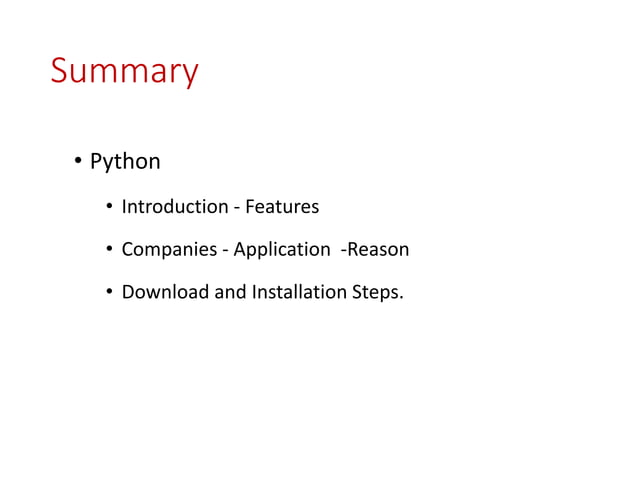 Summary

• Python

• Introduction - Features

• Companies - Application -Reason

• Download and Installation Steps.